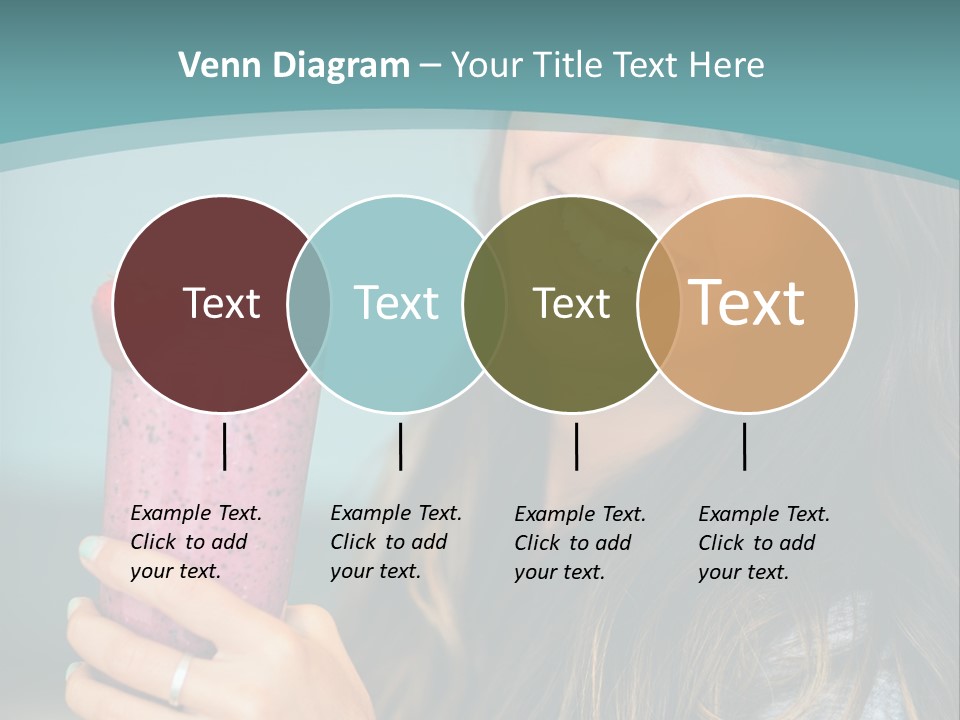 Venn Diagram – Your Title Text Here

Text

Text

Text

Text

Example Text. Click to add your text.

Example Text. Click to add your text.

Example Text. Click to add your text.

Example Text. Click to add your text.